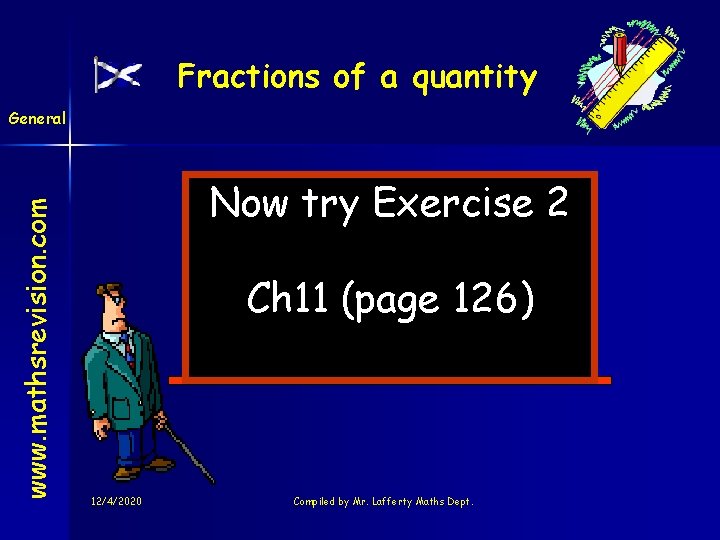 Fractions of a quantity

General

www.mathsrevision.com

Now try Exercise 2

Ch11 (page 126)

12/4/2020

Compiled by Mr. Lafferty Maths Dept.